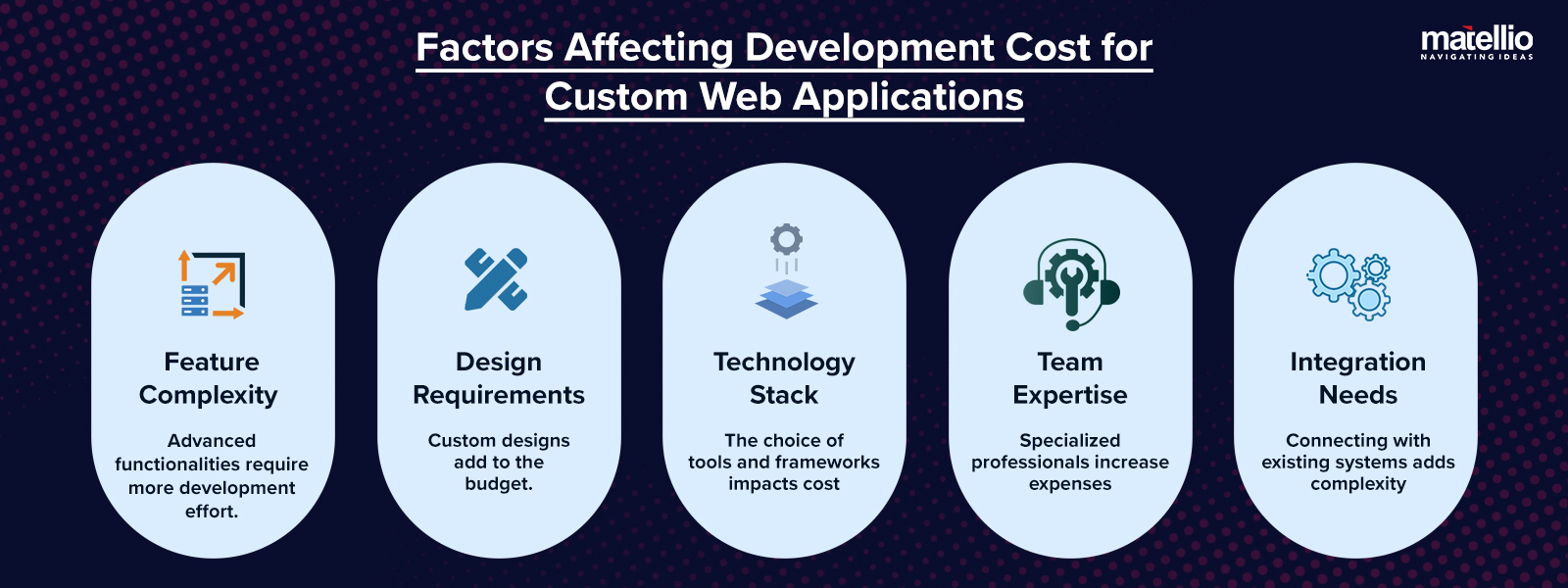 Factors Affecting Development Cost for Custom Web Applications

matellio
NAVIGATING IDEAS

Feature Complexity

Advanced functionalities require more development effort.

Design Requirements

Custom designs add to the budget.

Technology Stack

The choice of tools and frameworks impacts cost

Team Expertise

Specialized professionals increase expenses

Integration Needs

Connecting with existing systems adds complexity